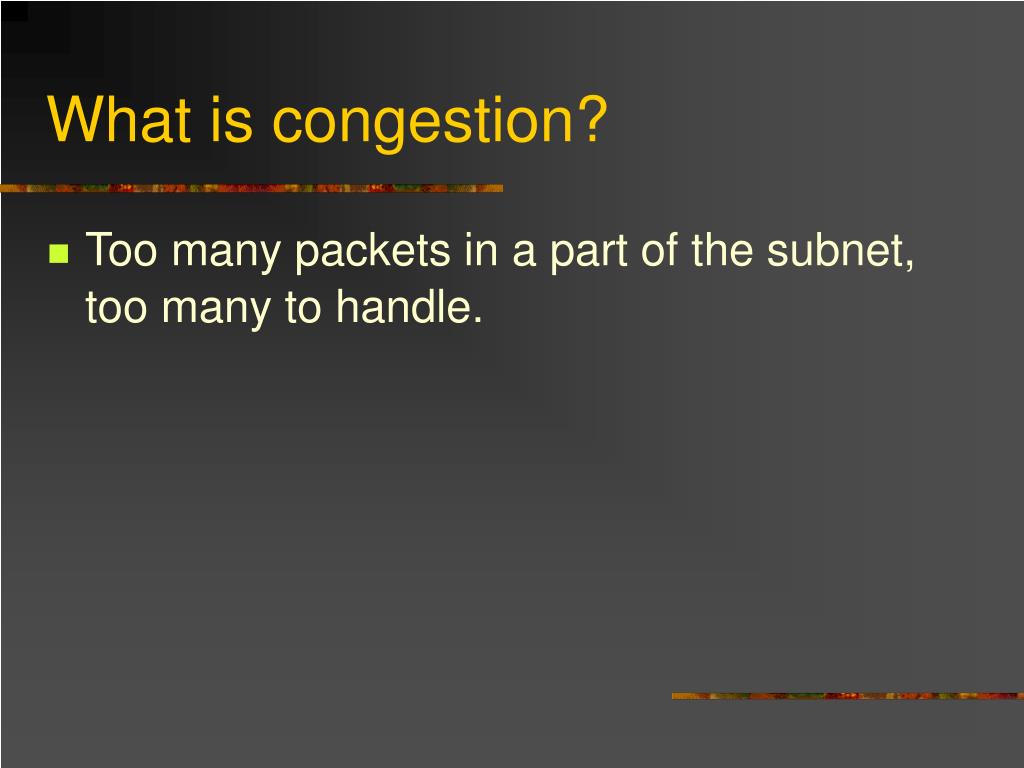 What is congestion?

Too many packets in a part of the subnet, too many to handle.